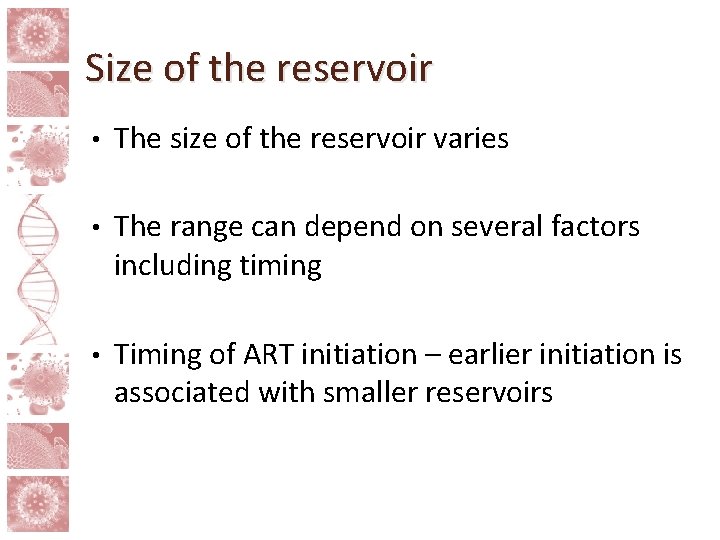 Size of the reservoir

• The size of the reservoir varies

• The range can depend on several factors including timing

• Timing of ART initiation – earlier initiation is associated with smaller reservoirs